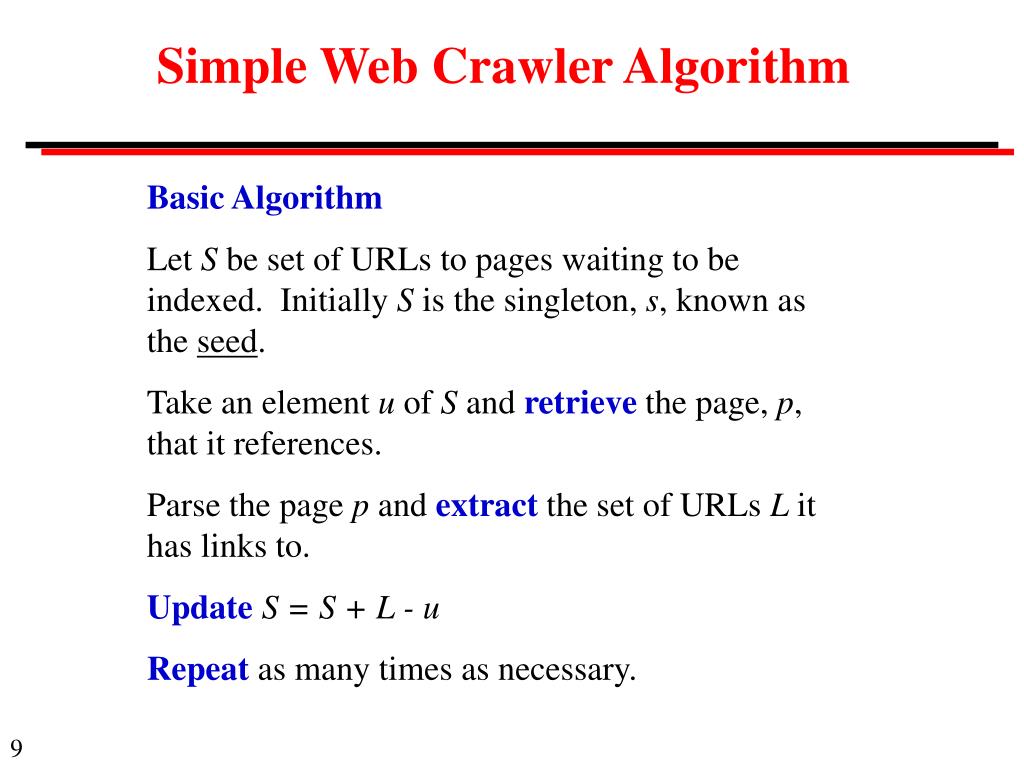 Simple Web Crawler Algorithm

Basic Algorithm

Let $S$ be set of URLs to pages waiting to be indexed. Initially $S$ is the singleton, $s$, known as the seed.

Take an element $u$ of $S$ and retrieve the page, $p$, that it references.

Parse the page $p$ and extract the set of URLs $L$ it has links to.

Update $S = S + L - u$

Repeat as many times as necessary.

9